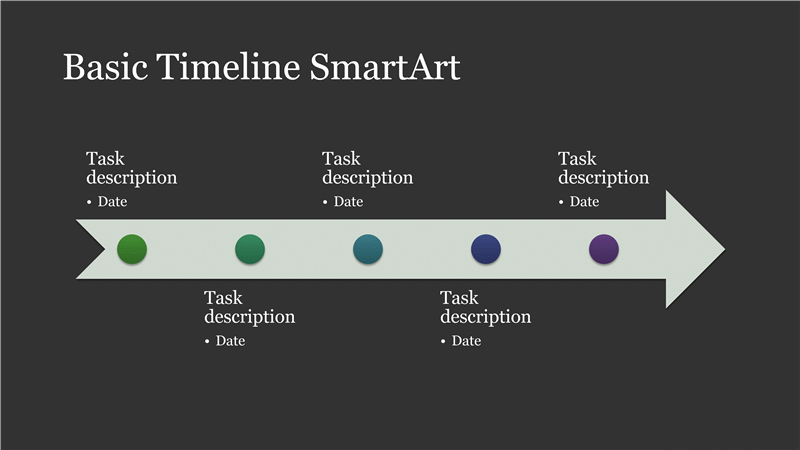 Basic Timeline SmartArt

Task description
• Date

Task description
• Date

Task description
• Date

Task description
• Date

Task description
• Date